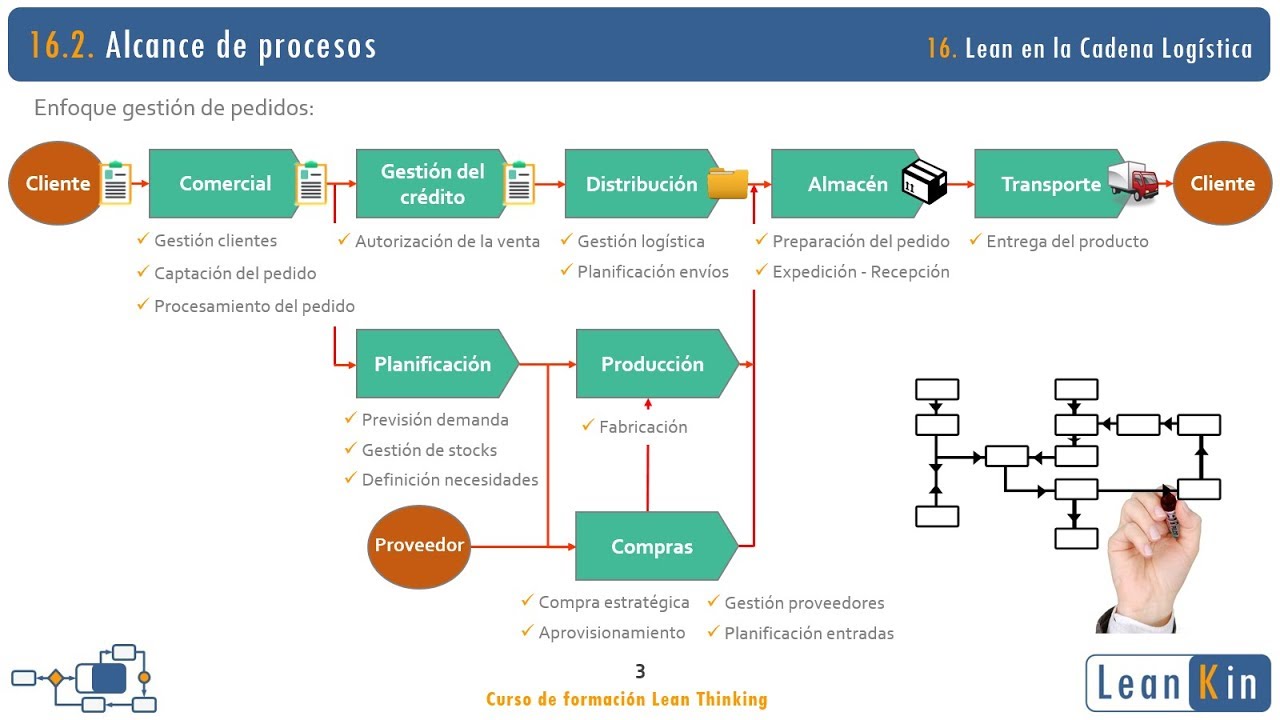 16.2. Alcance de procesos

16. Lean en la Cadena Logística

Enfoque gestión de pedidos:

Cliente

Comercial

✓ Gestión clientes
✓ Captación del pedido
✓ Procesamiento del pedido

Gestión del crédito

✓ Autorización de la venta

Distribución

✓ Gestión logística
✓ Planificación envíos

Almacén

✓ Preparación del pedido
✓ Expedición - Recepción

Transporte

✓ Entrega del producto

Cliente

Planificación

✓ Previsión demanda
✓ Gestión de stocks
✓ Definición necesidades

Producción

✓ Fabricación

Proveedor

Compras

✓ Compra estratégica
✓ Aprovisionamiento
✓ Gestión proveedores
✓ Planificación entradas

3

Curso de formación Lean Thinking

Lean Kin